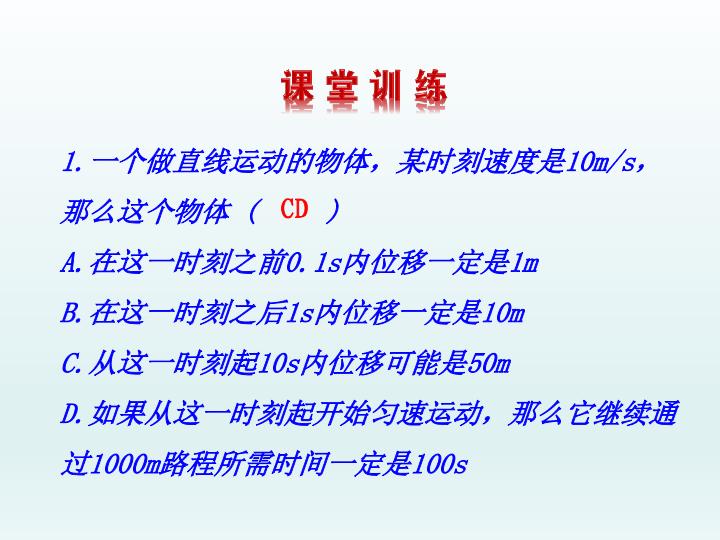 课堂训练

1.一个做直线运动的物体，某时刻速度是10m/s，那么这个物体（ CD ）

A.在这一时刻之前0.1s内位移一定是1m

B.在这一时刻之后1s内位移一定是10m

C.从这一时刻起10s内位移可能是50m

D.如果从这一时刻起开始匀速运动，那么它继续通过1000m路程所需时间一定是100s